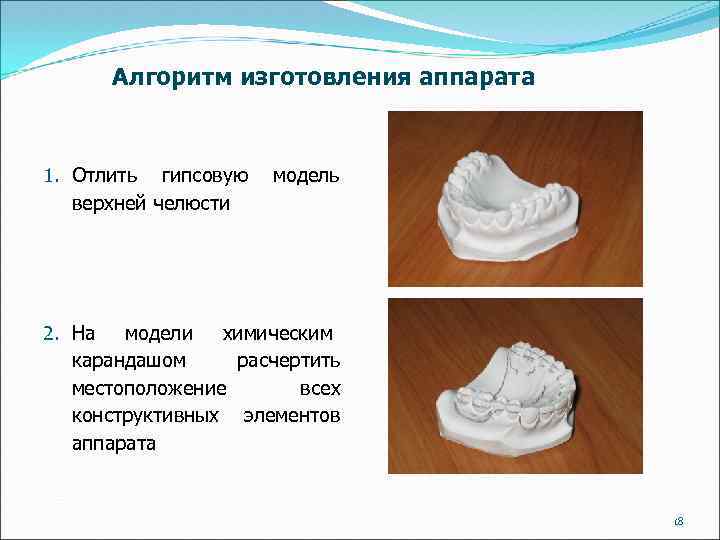 Алгоритм изготовления аппарата

1. Отлить гипсовую модель верхней челюсти

2. На модели химическим карандашом расчертить местоположение всех конструктивных элементов аппарата

18